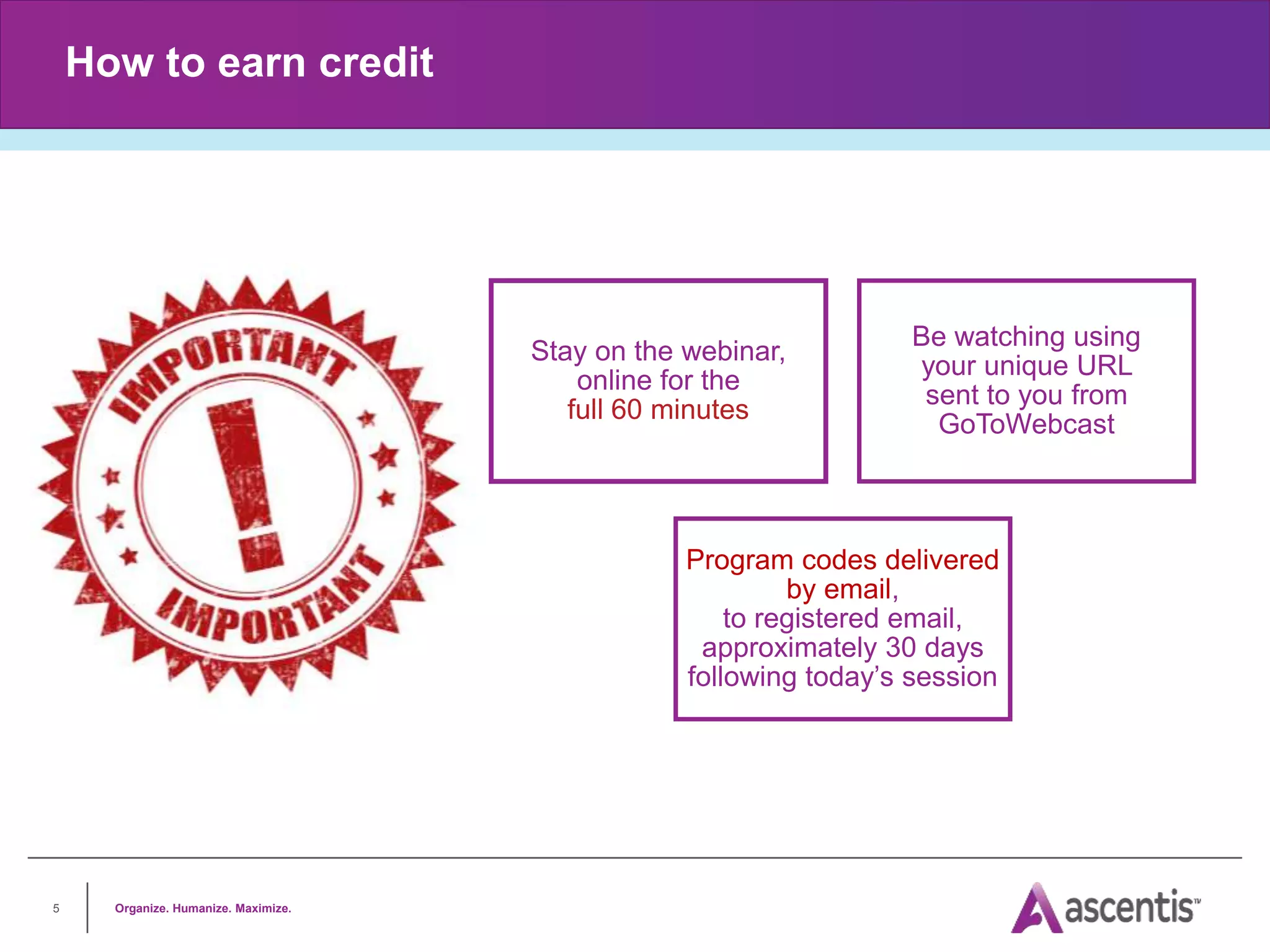 How to earn credit

IMPORTANT
!
IMPORTANT

Stay on the webinar, online for the full 60 minutes

Be watching using your unique URL sent to you from GoToWebcast

Program codes delivered by email, to registered email, approximately 30 days following today's session

5

Organize. Humanize. Maximize.

ascentis™